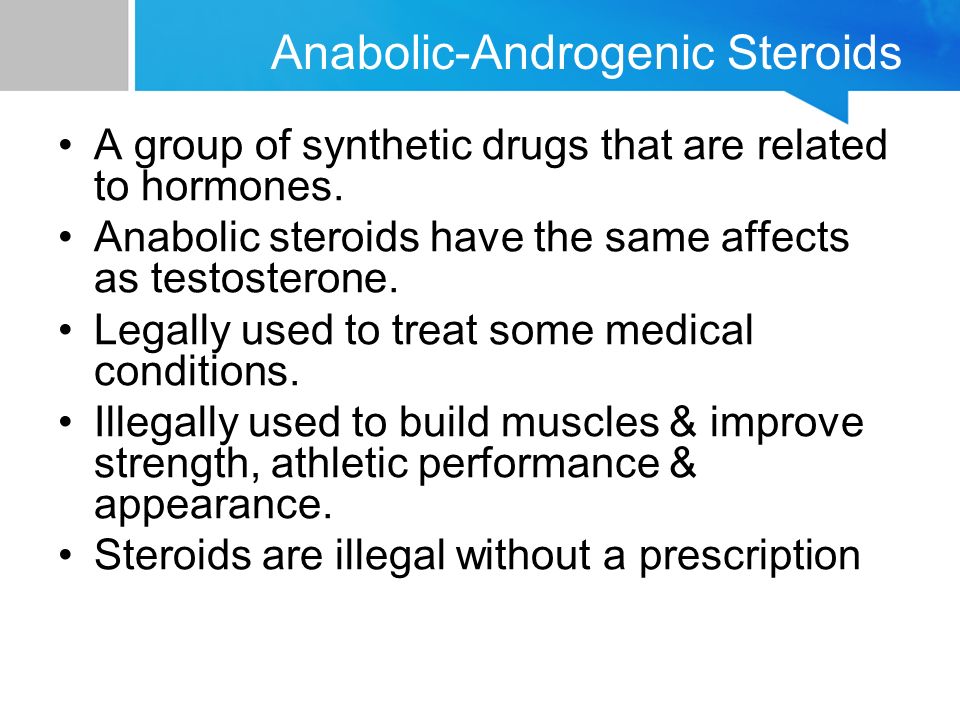 Anabolic-Androgenic Steroids

• A group of synthetic drugs that are related to hormones.
• Anabolic steroids have the same affects as testosterone.
• Legally used to treat some medical conditions.
• Illegally used to build muscles & improve strength, athletic performance & appearance.
• Steroids are illegal without a prescription